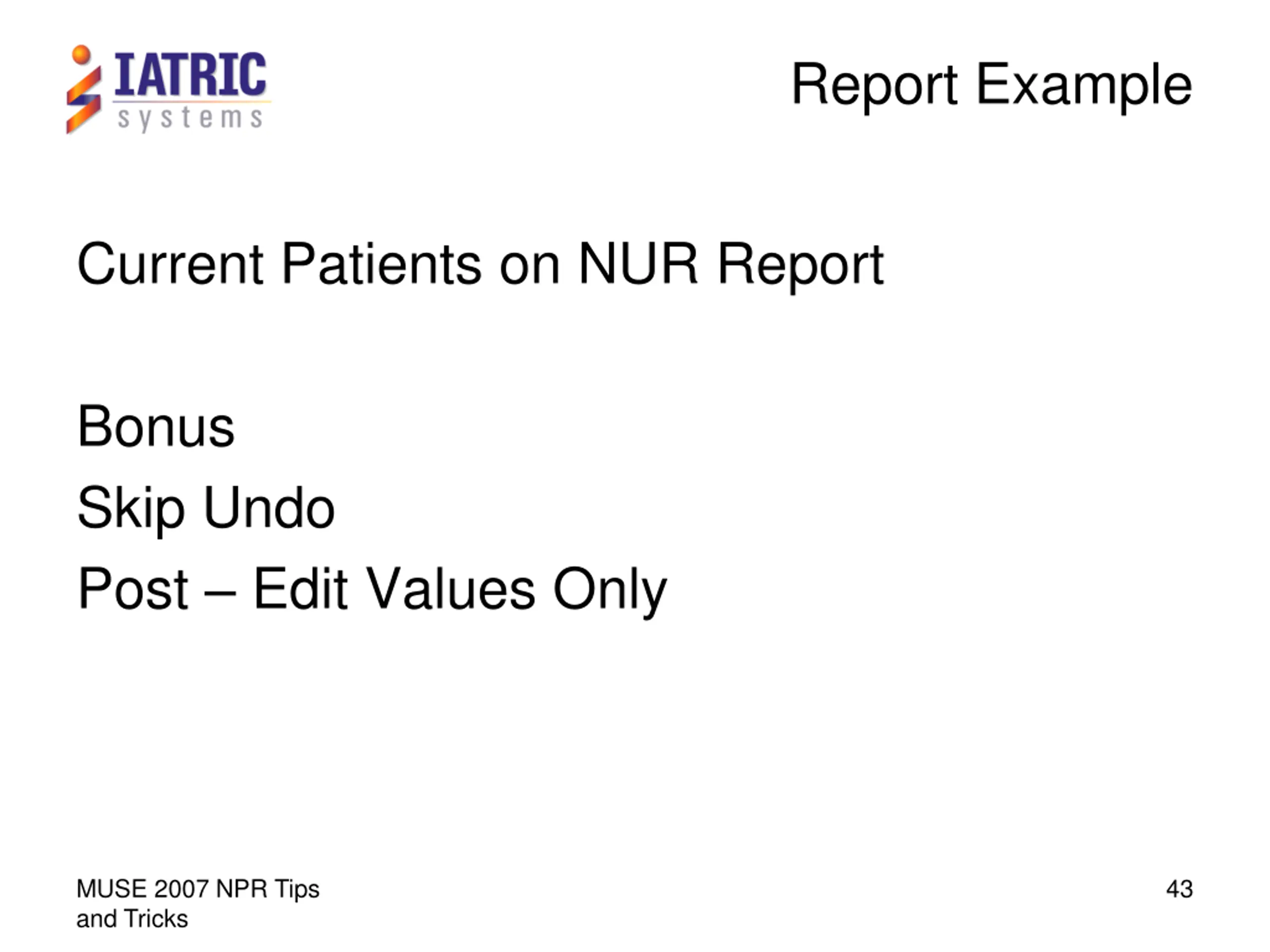 IATRIC systems

Report Example

Current Patients on NUR Report

Bonus

Skip Undo

Post – Edit Values Only

MUSE 2007 NPR Tips and Tricks

43